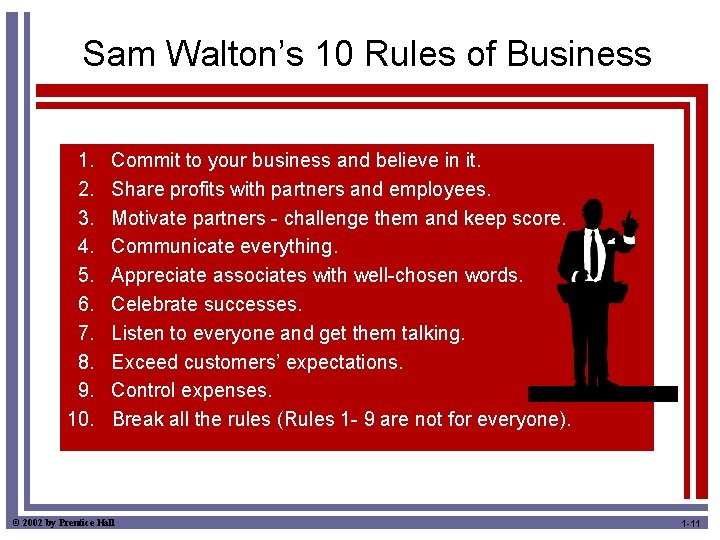 Sam Walton's 10 Rules of Business

1. Commit to your business and believe in it.
2. Share profits with partners and employees.
3. Motivate partners - challenge them and keep score.
4. Communicate everything.
5. Appreciate associates with well-chosen words.
6. Celebrate successes.
7. Listen to everyone and get them talking.
8. Exceed customers' expectations.
9. Control expenses.
10. Break all the rules (Rules 1- 9 are not for everyone).

© 2002 by Prentice Hall

1-11